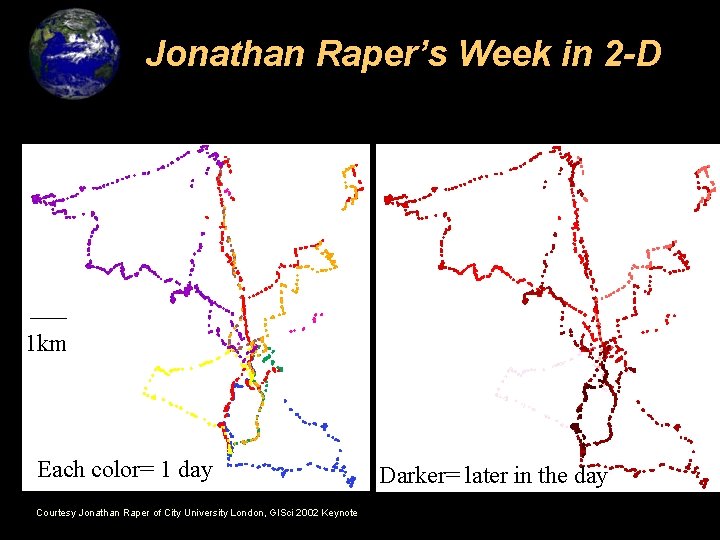 Jonathan Raper's Week in 2-D

1km

Each color= 1 day

Darker= later in the day

Courtesy Jonathan Raper of City University London, GISci 2002 Keynote